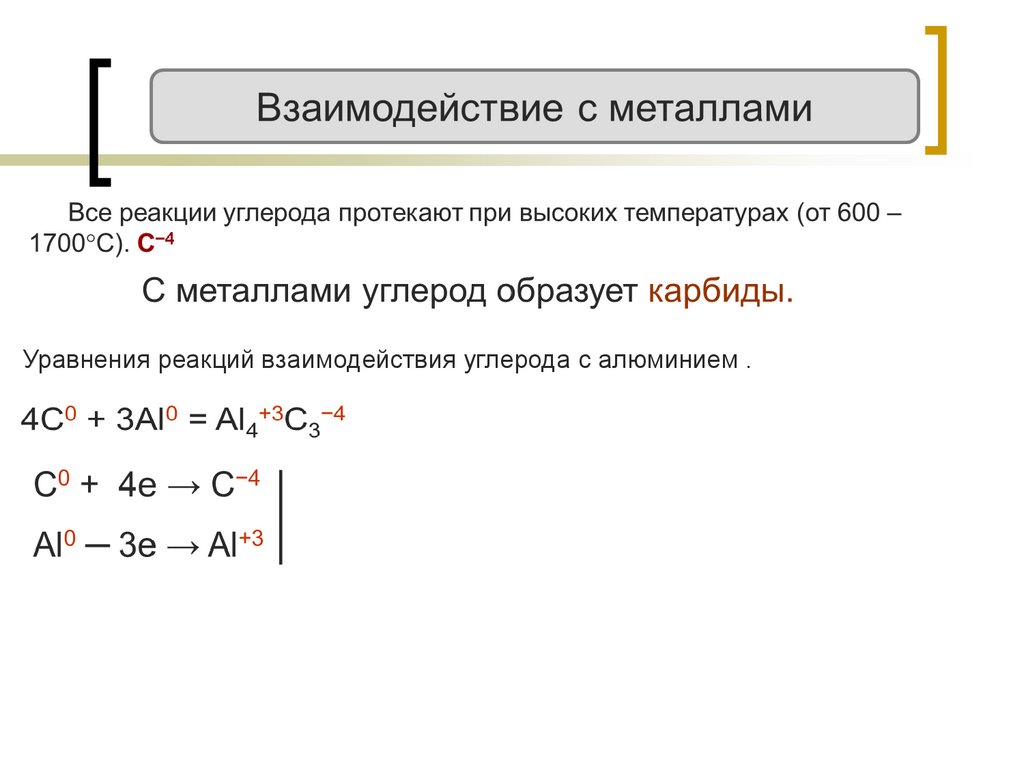 Взаимодействие с металлами

Все реакции углерода протекают при высоких температурах (от 600 – 1700°С). $C^{-4}$

С металлами углерод образует карбиды.

Уравнения реакций взаимодействия углерода с алюминием .

$4C^0 + 3Al^0 = Al_4^{+3}C_3^{-4}$

$C^0 + 4e \rightarrow C^{-4}$

$Al^0 - 3e \rightarrow Al^{+3}$